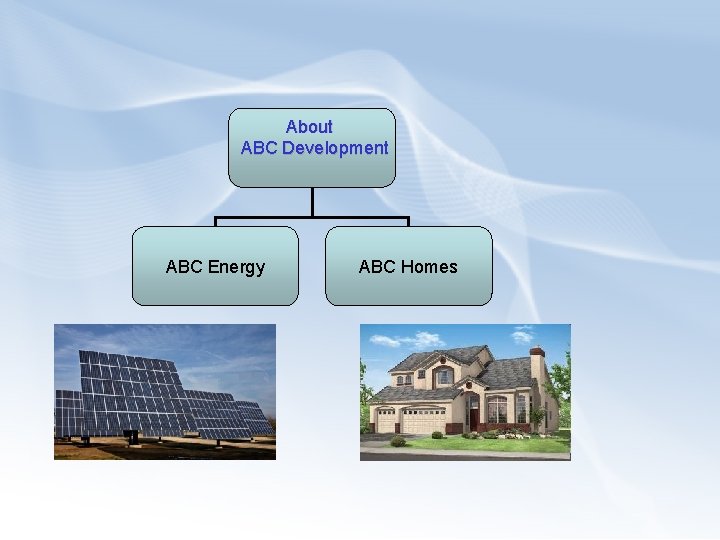 About
ABC Development

ABC Energy

ABC Homes